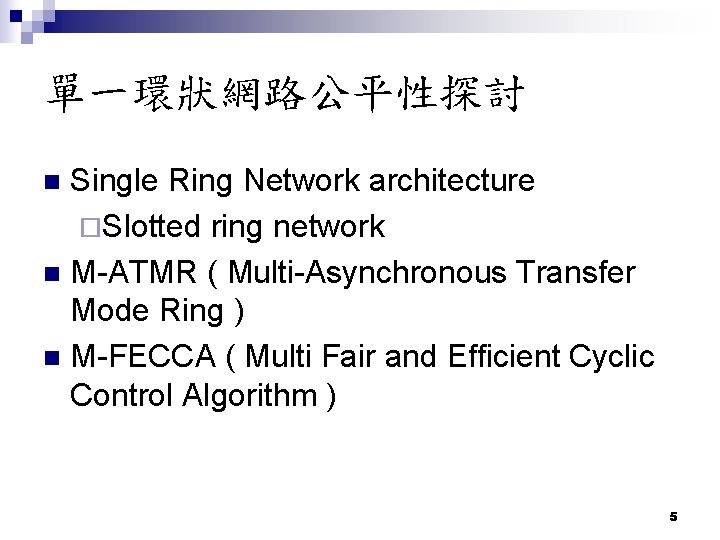 單一環狀網路公平性探討

Single Ring Network architecture

Slotted ring network

M-ATMR ( Multi-Asynchronous Transfer Mode Ring )

M-FECCA ( Multi Fair and Efficient Cyclic Control Algorithm )

5